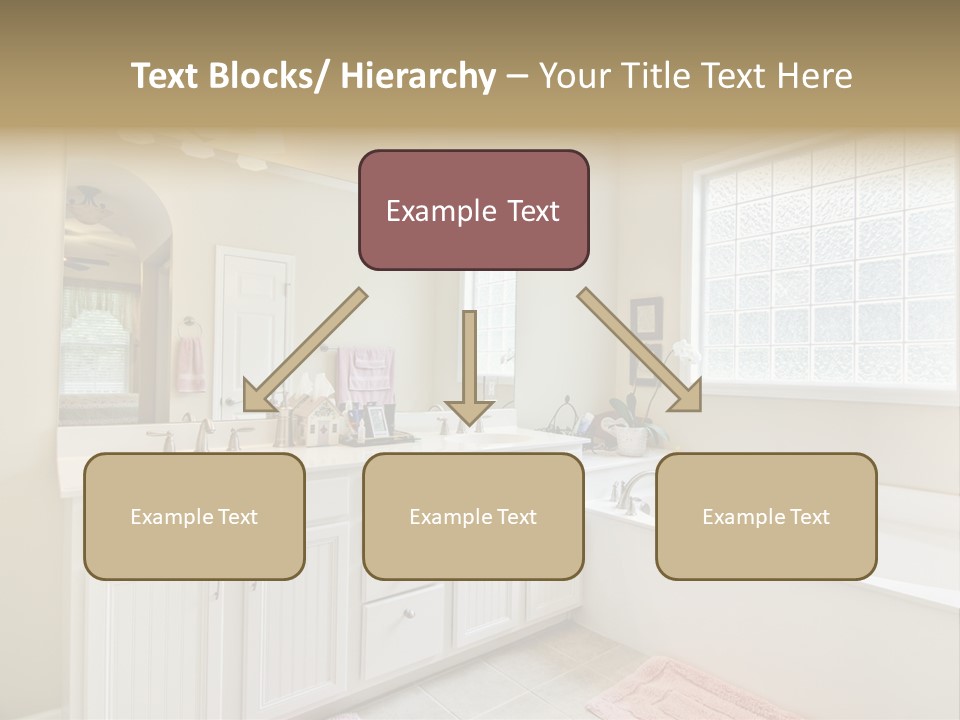 Text Blocks/ Hierarchy – Your Title Text Here

Example Text

Example Text

Example Text

Example Text